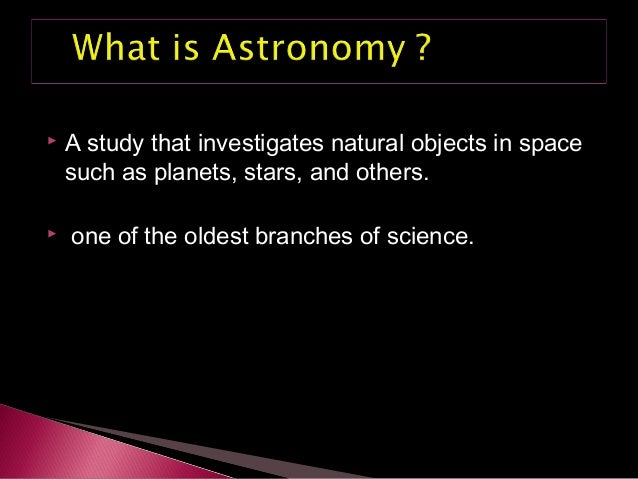 What is Astronomy ?

A study that investigates natural objects in space such as planets, stars, and others.

one of the oldest branches of science.